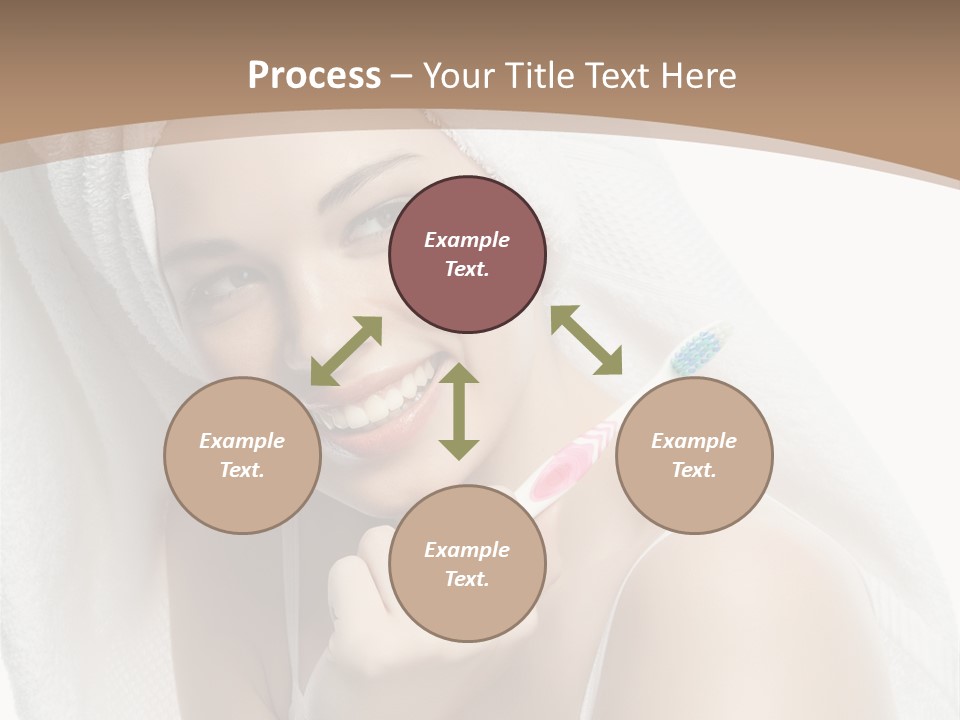 Process – Your Title Text Here

Example Text.

Example Text.

Example Text.

Example Text.